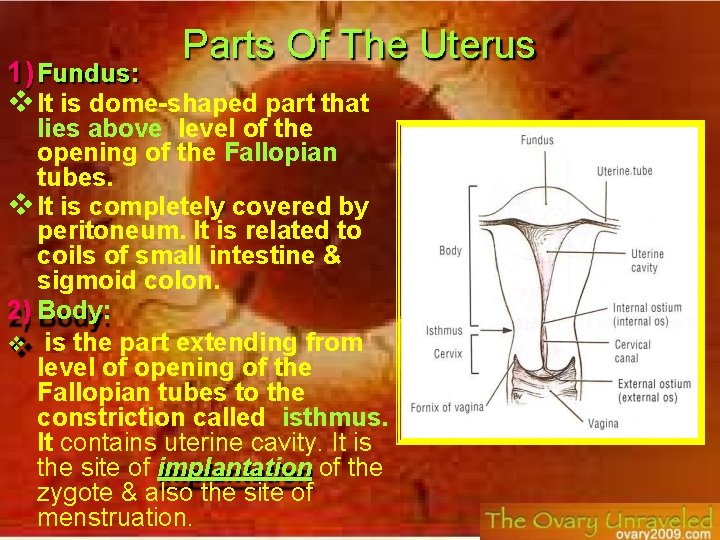 Parts Of The Uterus

1) Fundus:

❖ It is dome-shaped part that lies above level of the opening of the Fallopian tubes.

❖ It is completely covered by peritoneum. It is related to coils of small intestine & sigmoid colon.

2) Body:

❖ is the part extending from level of opening of the Fallopian tubes to the constriction called isthmus. It contains uterine cavity. It is the site of implantation of the zygote & also the site of menstruation.

Fundus
Uterine tube
Body
Uterine cavity
Internal ostium (internal os)
Isthmus
Cervix
Cervical canal
External ostium (external os)
Fornix of vagina
Vagina

The Ovary Unraveled
ovary2009.com